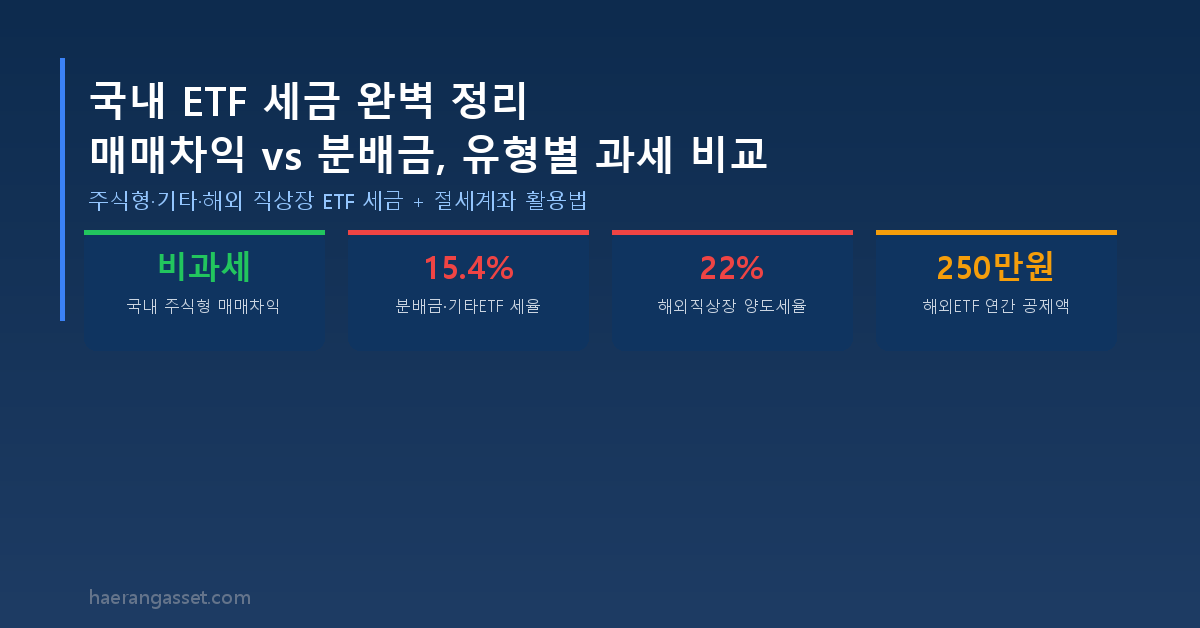 국내 ETF 세금 완벽 정리
매매차익 vs 분배금, 유형별 과세 비교

주식형·기타·해외 직상장 ETF 세금 + 절세계좌 활용법

비과세
국내 주식형 매매차익

15.4%
분배금·기타ETF 세율

22%
해외직상장 양도세율

250만원
해외ETF 연간 공제액

haerangasset.com